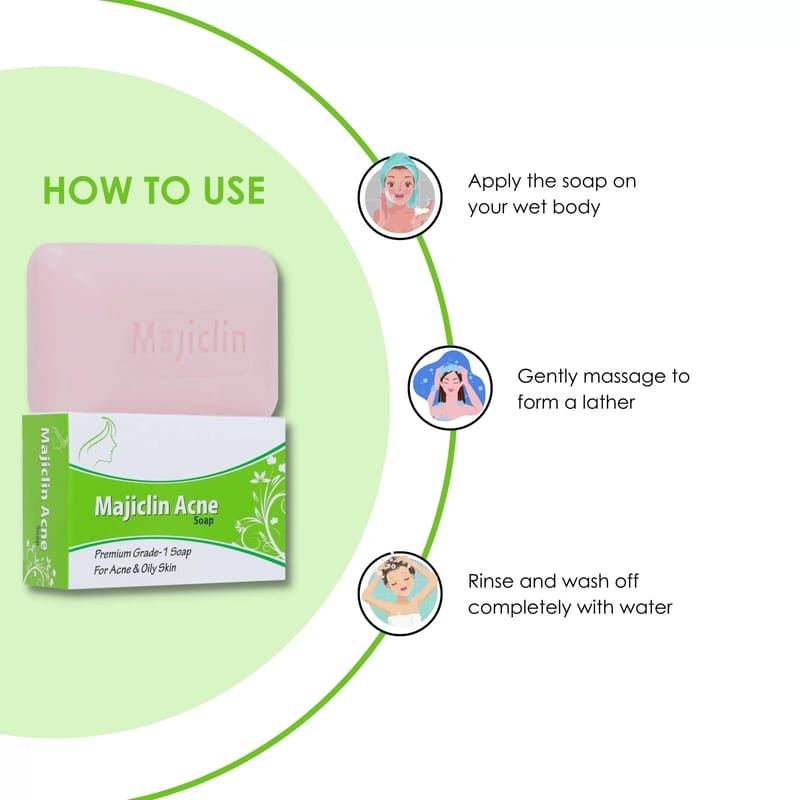 HOW TO USE

Majiclin

Majiclin Acne Soap

Majiclin Acne Soap

Premium Grade-1 Soap For Acne & Oily Skin

Apply the soap on your wet body

Gently massage to form a lather

Rinse and wash off completely with water